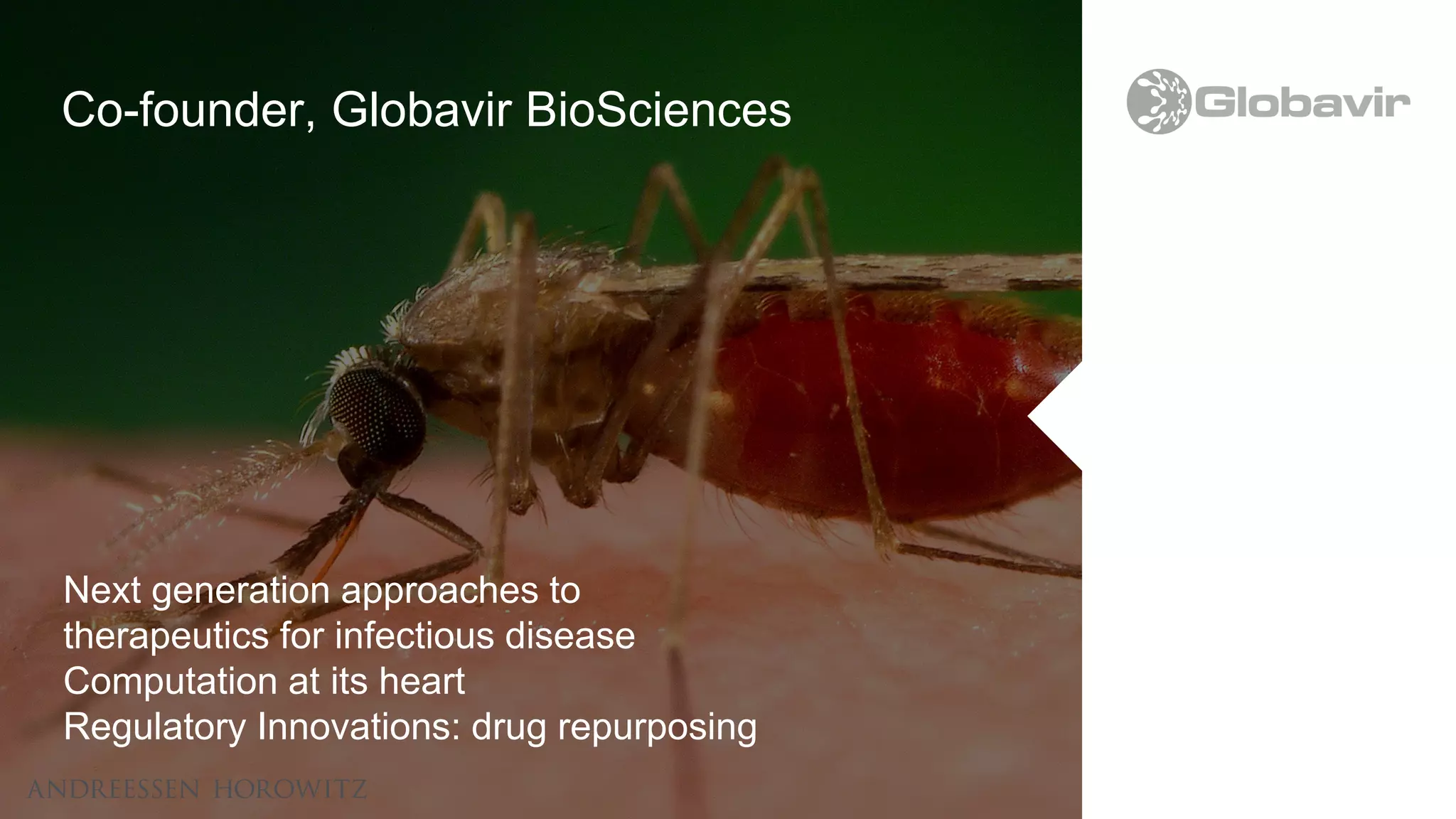 Co-founder, Globavir BioSciences

Globavir

Next generation approaches to therapeutics for infectious disease
Computation at its heart
Regulatory Innovations: drug repurposing

ANDREESSEN HOROWITZ